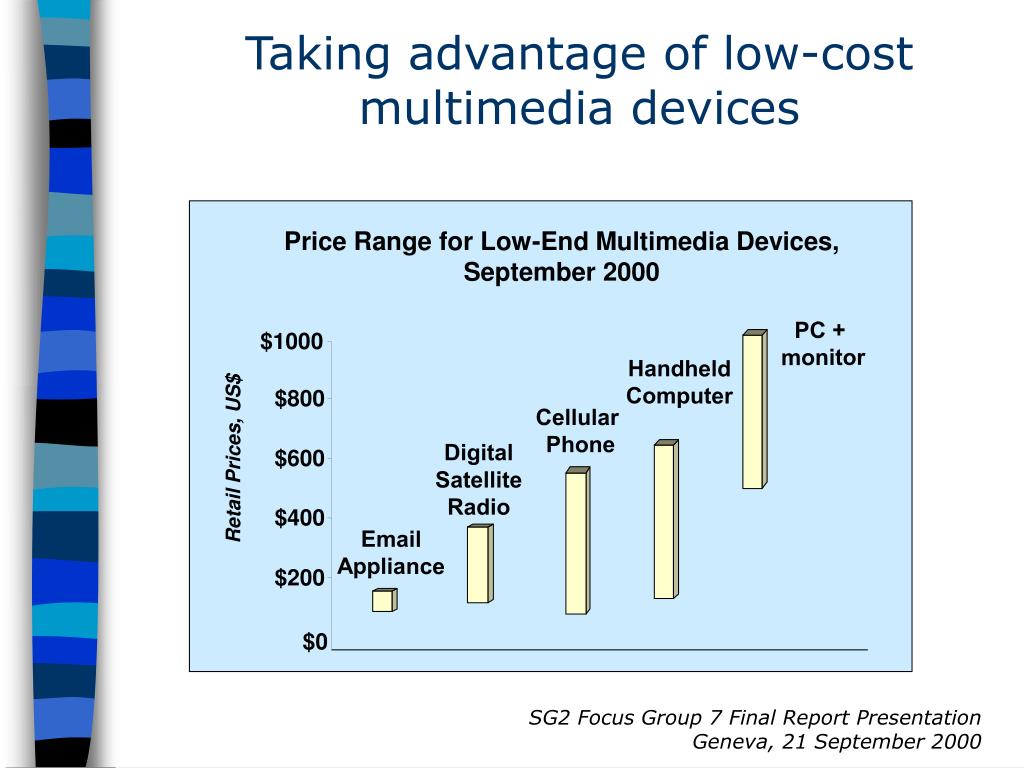 Taking advantage of low-cost multimedia devices

Price Range for Low-End Multimedia Devices, September 2000

Retail Prices, US$

$1000
$800
$600
$400
$200
$0

Email Appliance
Digital Satellite Radio
Cellular Phone
Handheld Computer
PC + monitor

SG2 Focus Group 7 Final Report Presentation
Geneva, 21 September 2000